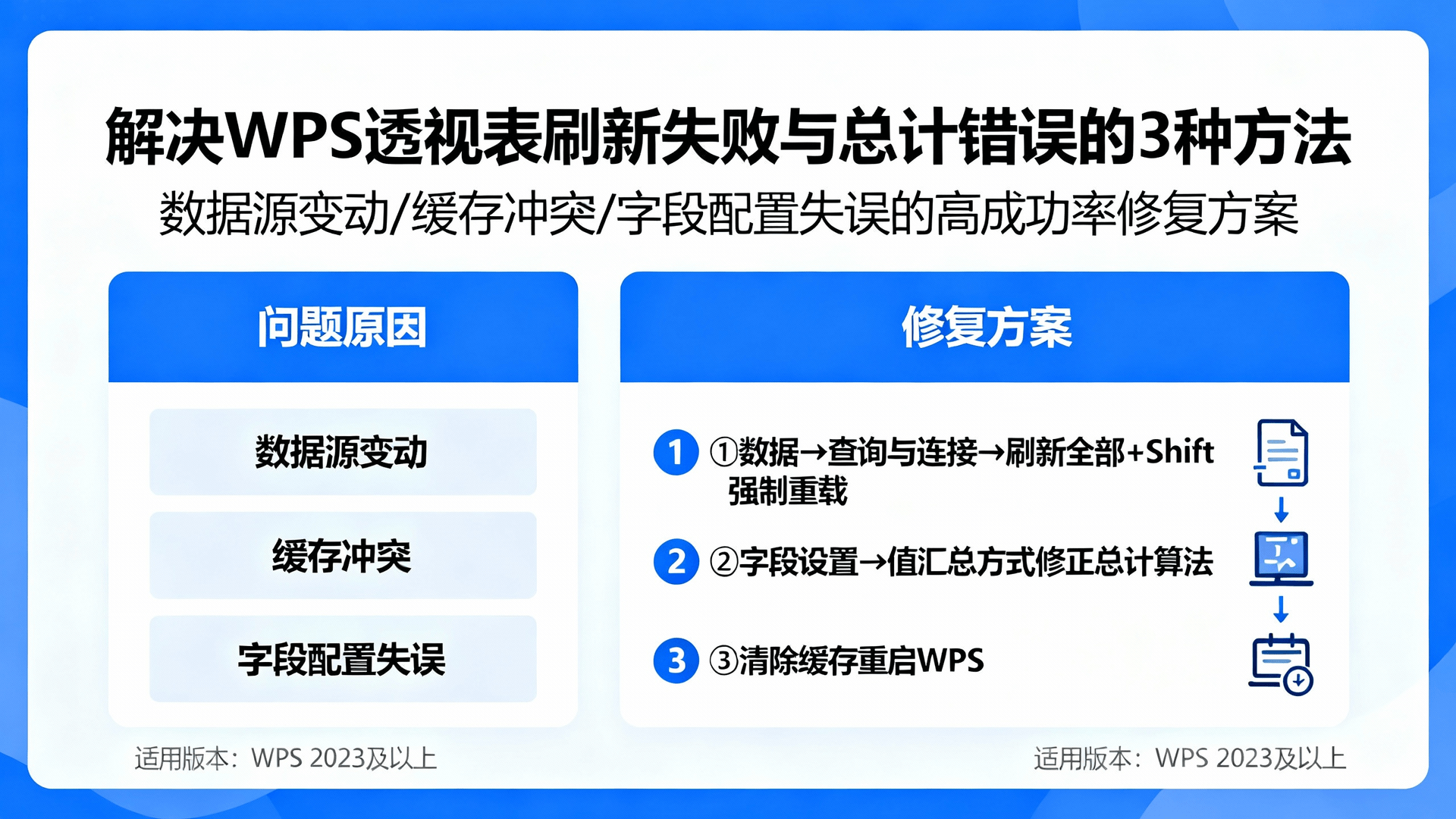 解决WPS透视表刷新失败与总计错误的3种方法
数据源变动/缓存冲突/字段配置失误的高成功率修复方案

问题原因

数据源变动

缓存冲突

字段配置失误

修复方案

1 ①数据→查询与连接→刷新全部+Shift强制重载

2 ②字段设置→值汇总方式修正总计算法

3 ③清除缓存重启WPS

适用版本：WPS 2023及以上

适用版本：WPS 2023及以上